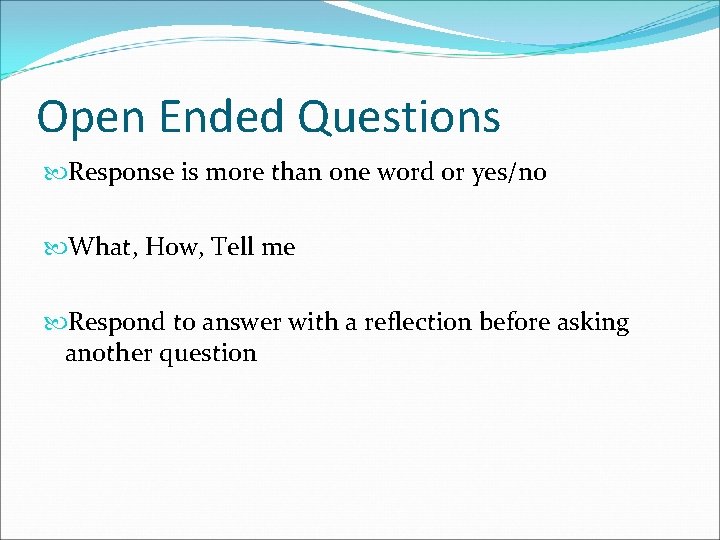 Open Ended Questions

Response is more than one word or yes/no

What, How, Tell me

Respond to answer with a reflection before asking another question